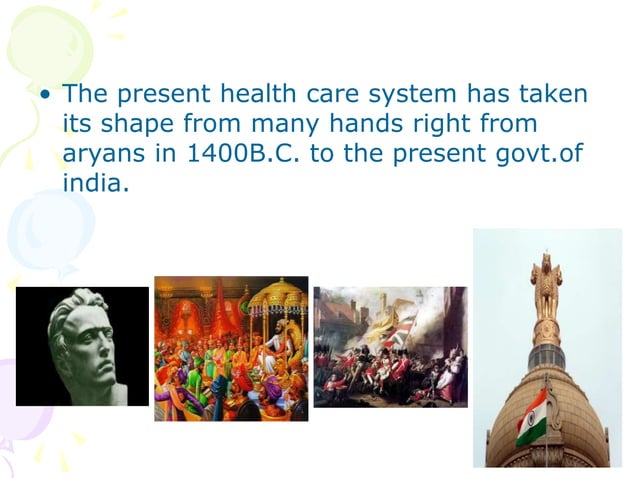 • The present health care system has taken its shape from many hands right from aryans in 1400B.C. to the present govt.of india.